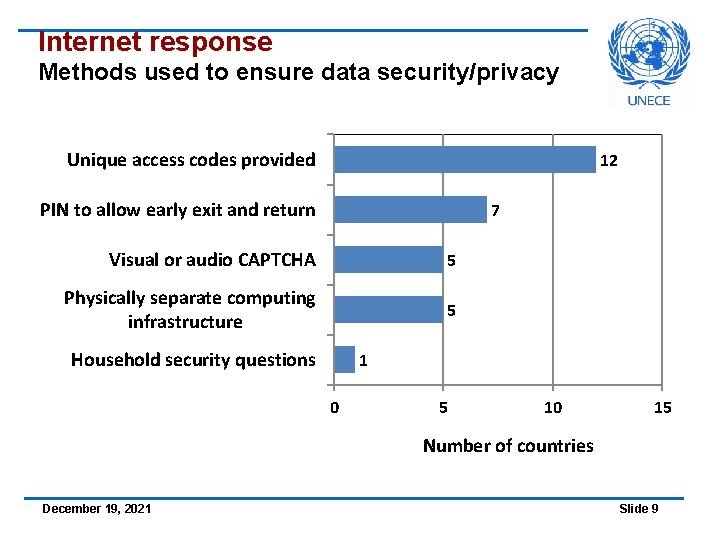 Internet response
Methods used to ensure data security/privacy

UNECE

Unique access codes provided 12
PIN to allow early exit and return 7
Visual or audio CAPTCHA 5
Physically separate computing infrastructure 5
Household security questions 1

0 5 10 15

Number of countries

December 19, 2021

Slide 9